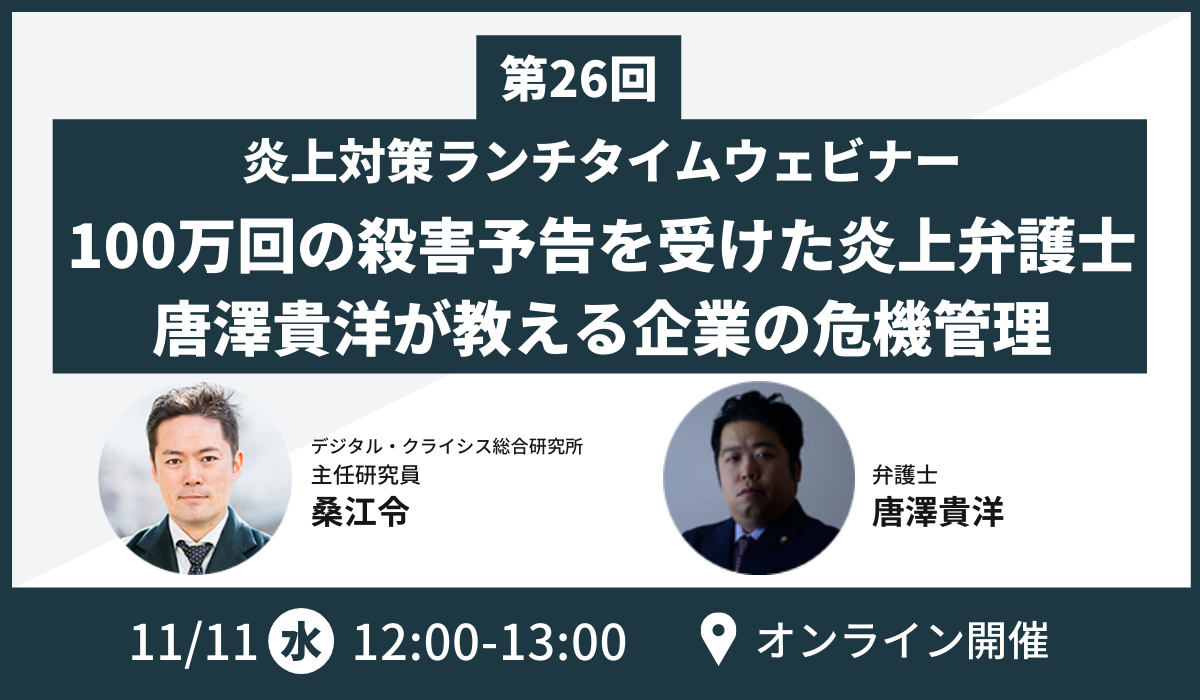 第26回

炎上対策ランチタイムウェビナー
100万回の殺害予告を受けた炎上弁護士
唐澤貴洋が教える企業の危機管理

デジタル・クライシス総合研究所
主任研究員
桑江令

弁護士
唐澤貴洋

11/11 水 12:00-13:00

オンライン開催